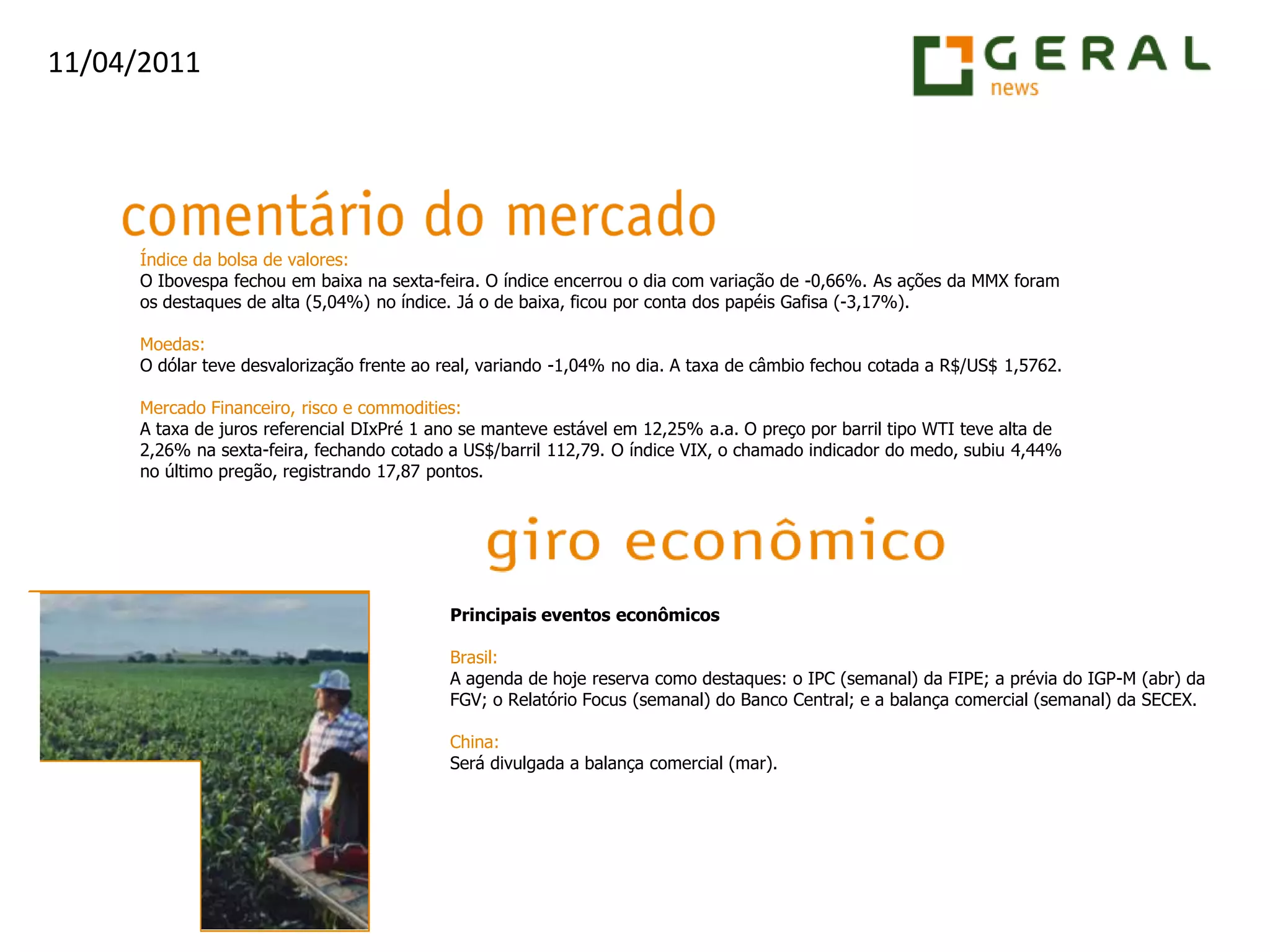 11/04/2011

GERAL news

comentário do mercado

Índice da bolsa de valores:
O Ibovespa fechou em baixa na sexta-feira. O índice encerrou o dia com variação de -0,66%. As ações da MMX foram os destaques de alta (5,04%) no índice. Já o de baixa, ficou por conta dos papéis Gafisa (-3,17%).

Moedas:
O dólar teve desvalorização frente ao real, variando -1,04% no dia. A taxa de câmbio fechou cotada a R$/US$ 1,5762.

Mercado Financeiro, risco e commodities:
A taxa de juros referencial DIxPré 1 ano se manteve estável em 12,25% a.a. O preço por barril tipo WTI teve alta de 2,26% na sexta-feira, fechando cotado a US$/barril 112,79. O índice VIX, o chamado indicador do medo, subiu 4,44% no último pregão, registrando 17,87 pontos.

giro econômico

Principais eventos econômicos

Brasil:
A agenda de hoje reserva como destaques: o IPC (semanal) da FIPE; a prévia do IGP-M (abr) da FGV; o Relatório Focus (semanal) do Banco Central; e a balança comercial (semanal) da SECEX.

China:
Será divulgada a balança comercial (mar).